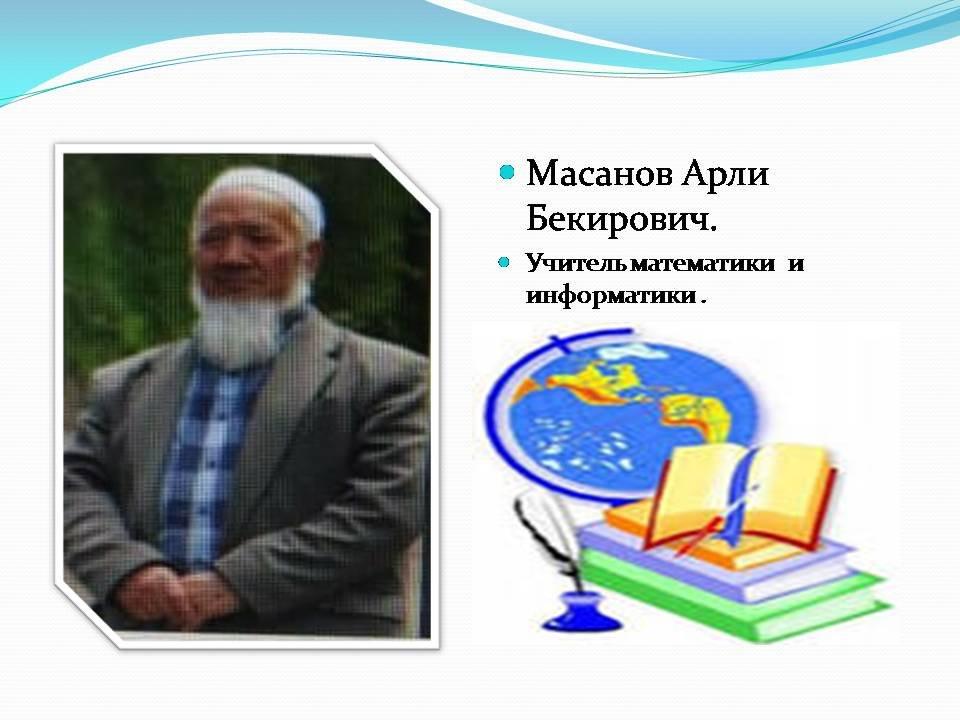 Масанов Арли Бекирович.

Учитель математики и информатики .